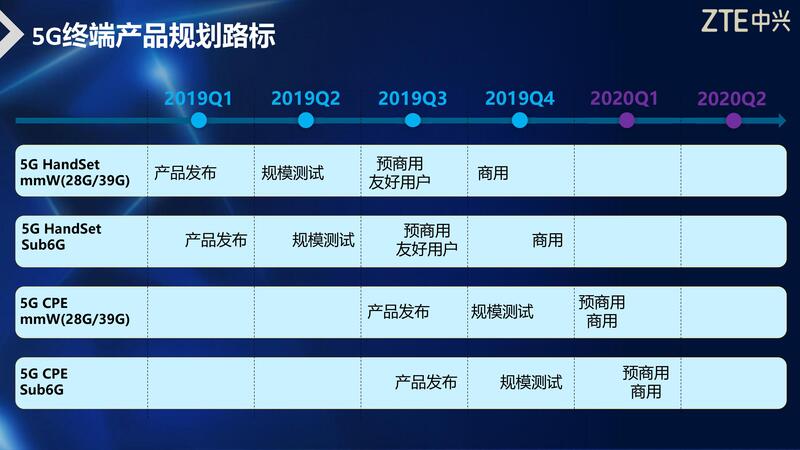 5G终端产品规划路标

ZTE中兴

|  | 2019Q1 | 2019Q2 | 2019Q3 | 2019Q4 | 2020Q1 | 2020Q2 |
|---|---|---|---|---|---|---|
| 5G HandSet mmW(28G/39G) | 产品发布 | 规模测试 | 预商用 友好用户 | 商用 |  |  |
| 5G HandSet Sub6G | 产品发布 | 规模测试 | 预商用 友好用户 | 商用 |  |  |
| 5G CPE mmW(28G/39G) |  |  | 产品发布 | 规模测试 | 预商用 商用 |  |
| 5G CPE Sub6G |  |  | 产品发布 | 规模测试 | 预商用 商用 |  |